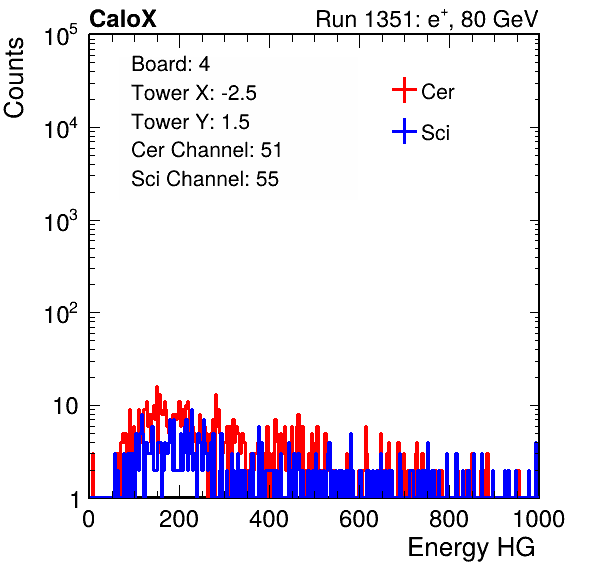 CaloX

Run 1351: $e^{+}$, 80 GeV

Counts

$10^5$

$10^4$

$10^3$

$10^2$

10

1

Board: 4

Tower X: -2.5

Tower Y: 1.5

Cer Channel: 51

Sci Channel: 55

Cer

Sci

0

200

400

600

800

1000

Energy HG